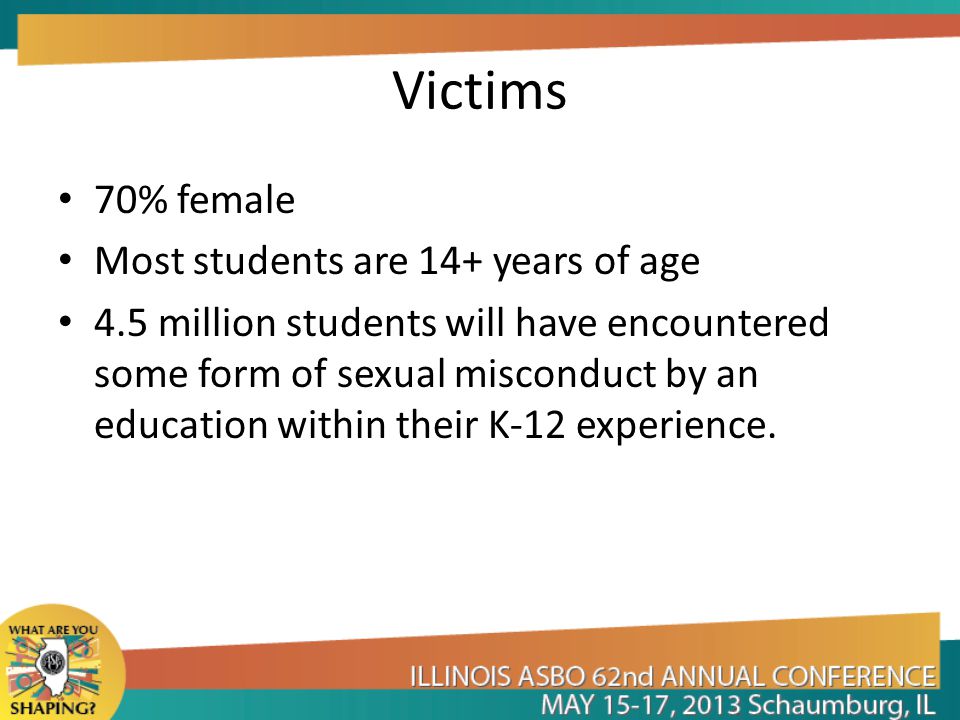 Victims

• 70% female
• Most students are 14+ years of age
• 4.5 million students will have encountered some form of sexual misconduct by an education within their K-12 experience.

WHAT ARE YOU SHAPING?

ILLINOIS ASBO 62nd ANNUAL CONFERENCE
MAY 15-17, 2013 Schaumburg, IL